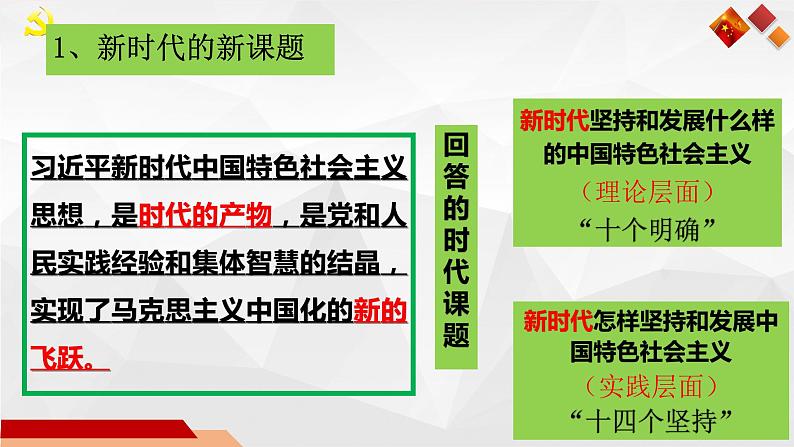 1、新时代的新课题

习近平新时代中国特色社会主义思想，是时代的产物，是党和人民实践经验和集体智慧的结晶，实现了马克思主义中国化的新的飞跃。

回答的时代课题

新时代坚持和发展什么样的中国特色社会主义
（理论层面）
“十个明确”

新时代怎样坚持和发展中国特色社会主义
（实践层面）
“十四个坚持”